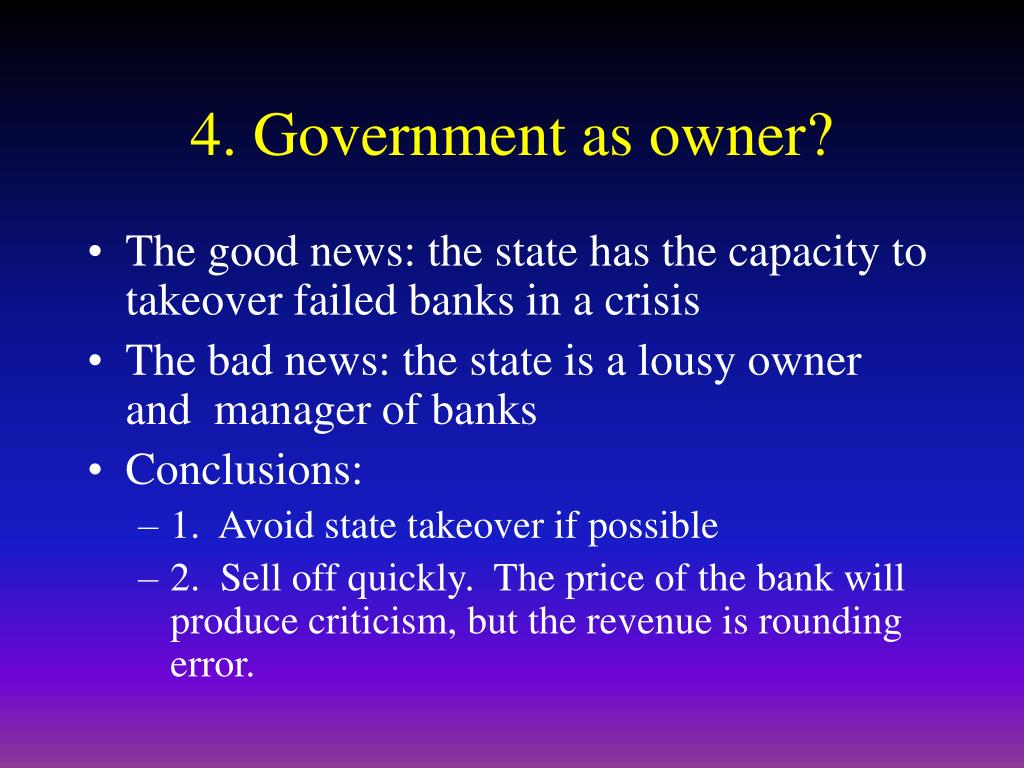 4. Government as owner?

• The good news: the state has the capacity to takeover failed banks in a crisis
• The bad news: the state is a lousy owner and manager of banks
• Conclusions:
– 1. Avoid state takeover if possible
– 2. Sell off quickly. The price of the bank will produce criticism, but the revenue is rounding error.